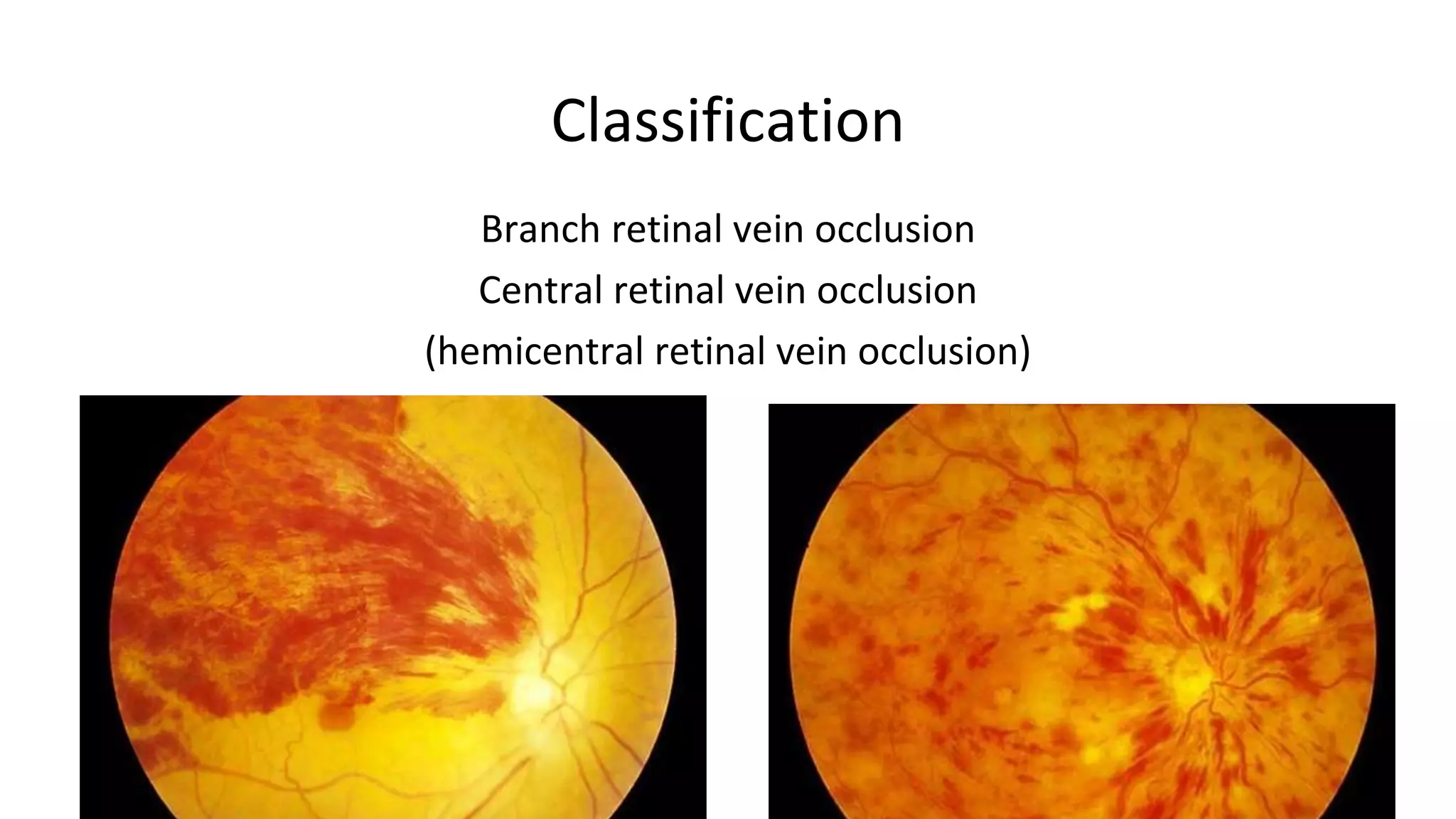 Classification

Branch retinal vein occlusion
Central retinal vein occlusion
(hemicentral retinal vein occlusion)